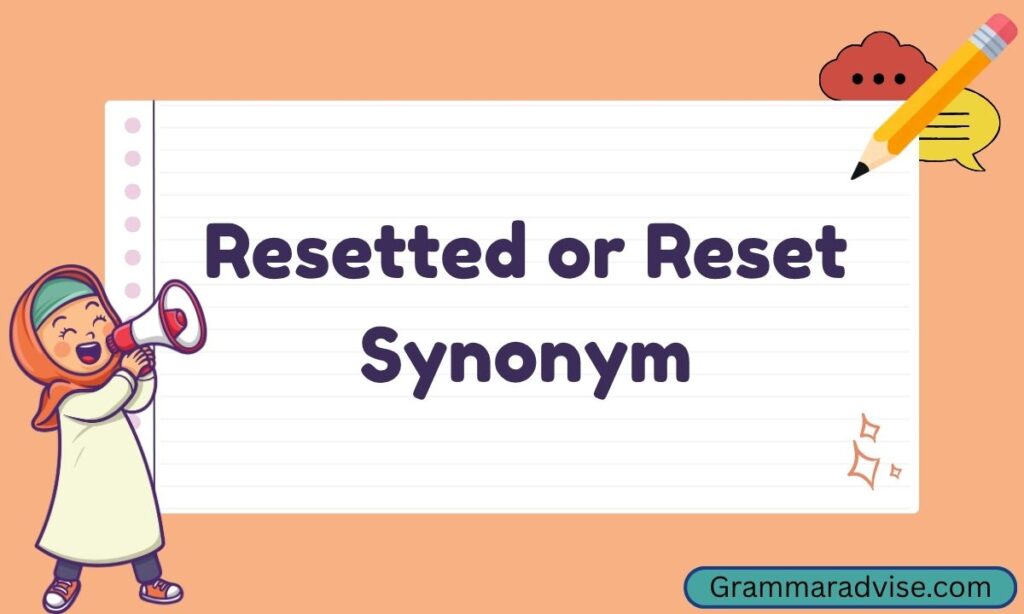 Resetted or Reset Synonym

Grammaradvise.com